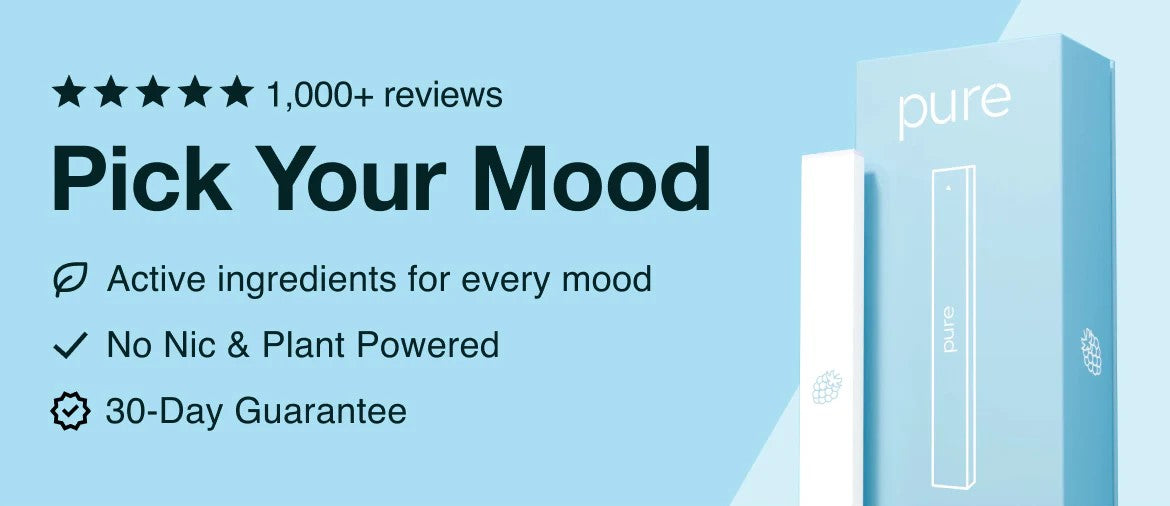 ★★★★★ 1,000+ reviews

Pick Your Mood

Active ingredients for every mood

No Nic & Plant Powered

30-Day Guarantee

pure

pure